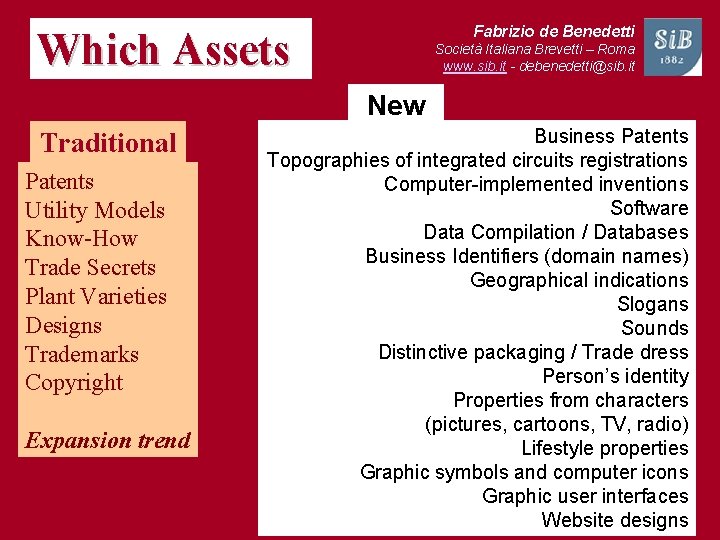 Which Assets

Fabrizio de Benedetti
Società Italiana Brevetti – Roma
www.sib.it - debenedetti@sib.it

SiB
1882

Traditional

Patents
Utility Models
Know-How
Trade Secrets
Plant Varieties
Designs
Trademarks
Copyright

Expansion trend

New

Business Patents
Topographies of integrated circuits registrations
Computer-implemented inventions
Software
Data Compilation / Databases
Business Identifiers (domain names)
Geographical indications
Slogans
Sounds
Distinctive packaging / Trade dress
Person's identity
Properties from characters
(pictures, cartoons, TV, radio)
Lifestyle properties
Graphic symbols and computer icons
Graphic user interfaces
Website designs